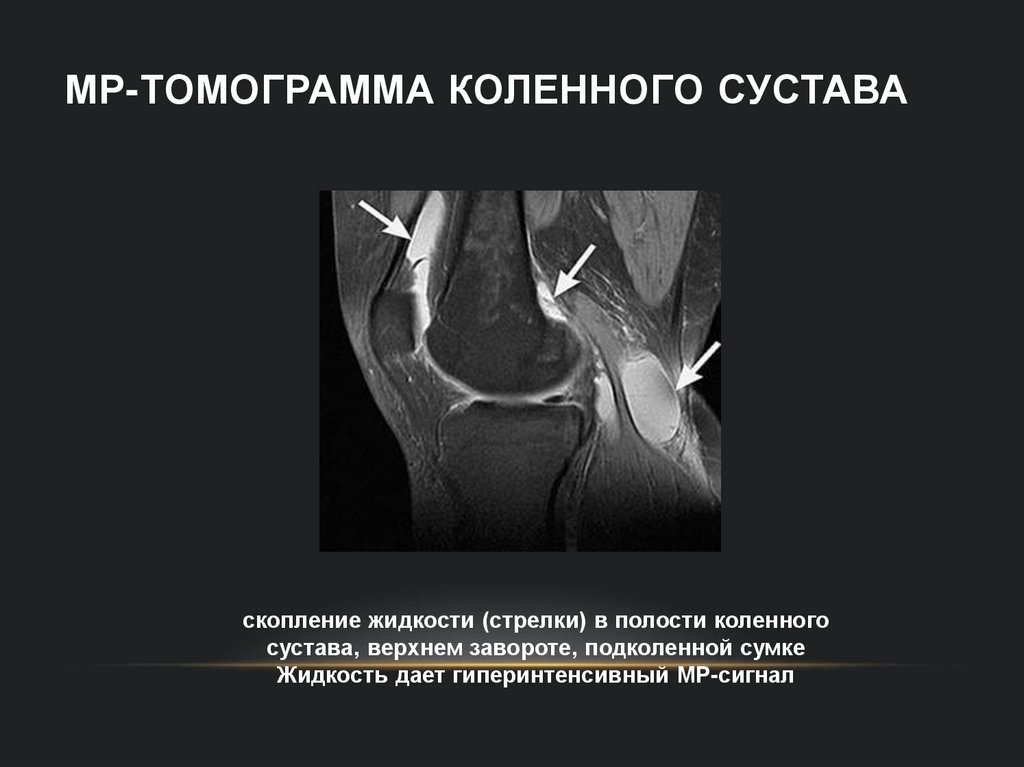 МР-ТОМОГРАММА КОЛЕННОГО СУСТАВА

скопление жидкости (стрелки) в полости коленного сустава, верхнем завороте, подколенной сумке
Жидкость дает гиперинтенсивный МР-сигнал